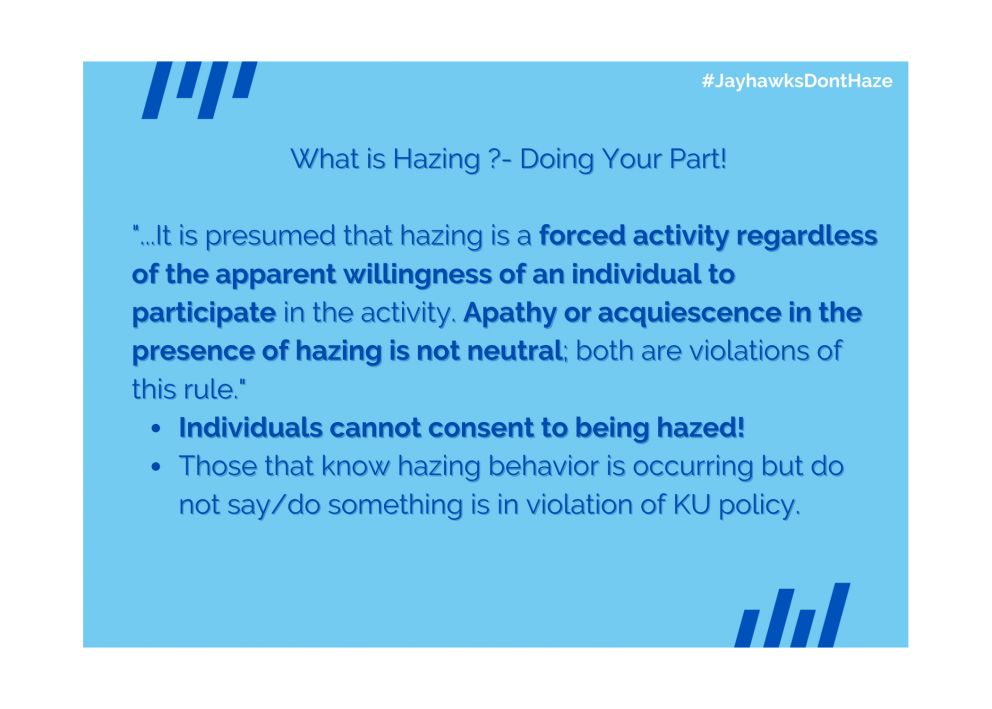 #JayhawksDontHaze

What is Hazing ?- Doing Your Part!

"...It is presumed that hazing is a forced activity regardless of the apparent willingness of an individual to participate in the activity. Apathy or acquiescence in the presence of hazing is not neutral; both are violations of this rule."

- Individuals cannot consent to being hazed!
- Those that know hazing behavior is occurring but do not say/do something is in violation of KU policy.